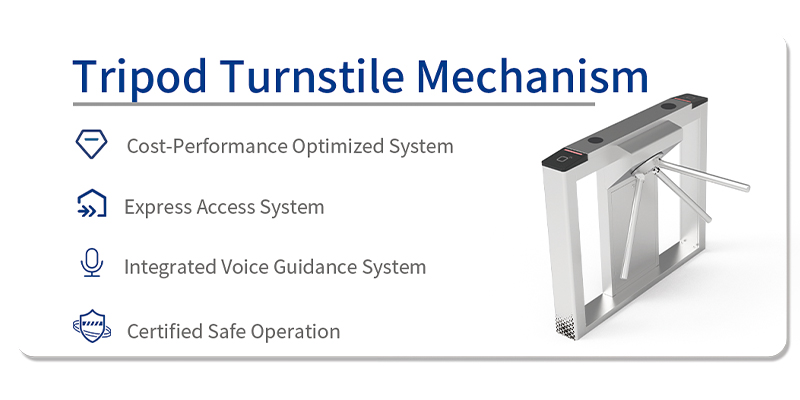 Tripod Turnstile Mechanism

Cost-Performance Optimized System

Express Access System

Integrated Voice Guidance System

Certified Safe Operation